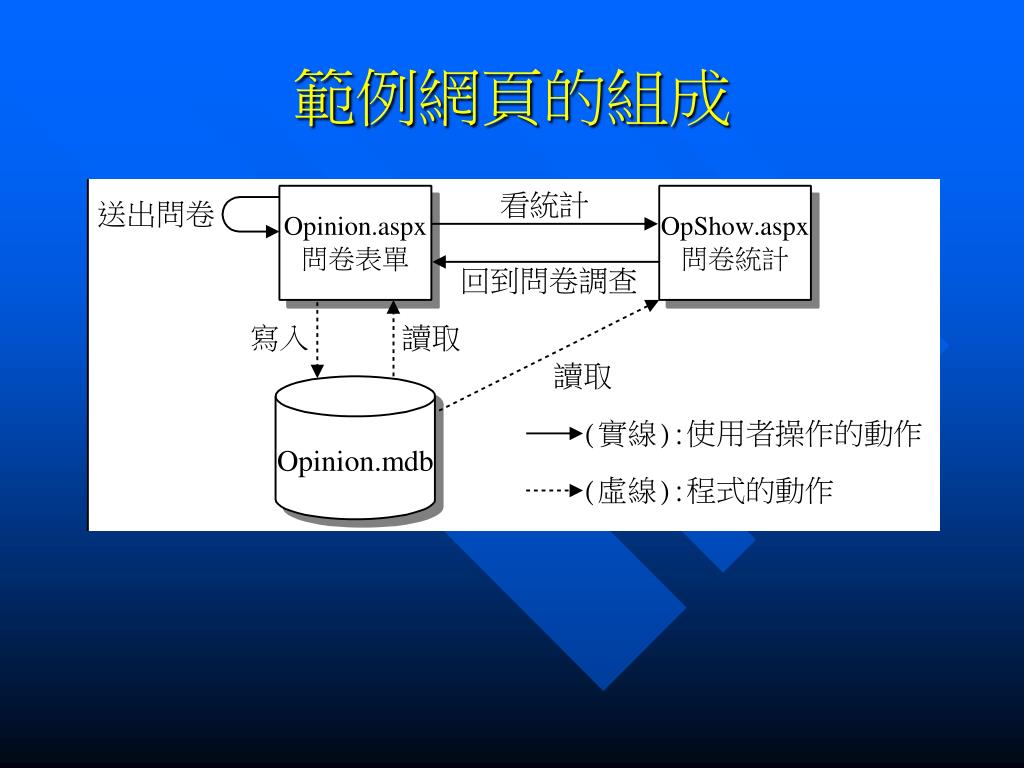 範例網頁的組成

送出問卷

Opinion.aspx
問卷表單

看統計

回到問卷調查

OpShow.aspx
問卷統計

寫入

讀取

讀取

Opinion.mdb

(實線):使用者操作的動作

(虛線):程式的動作